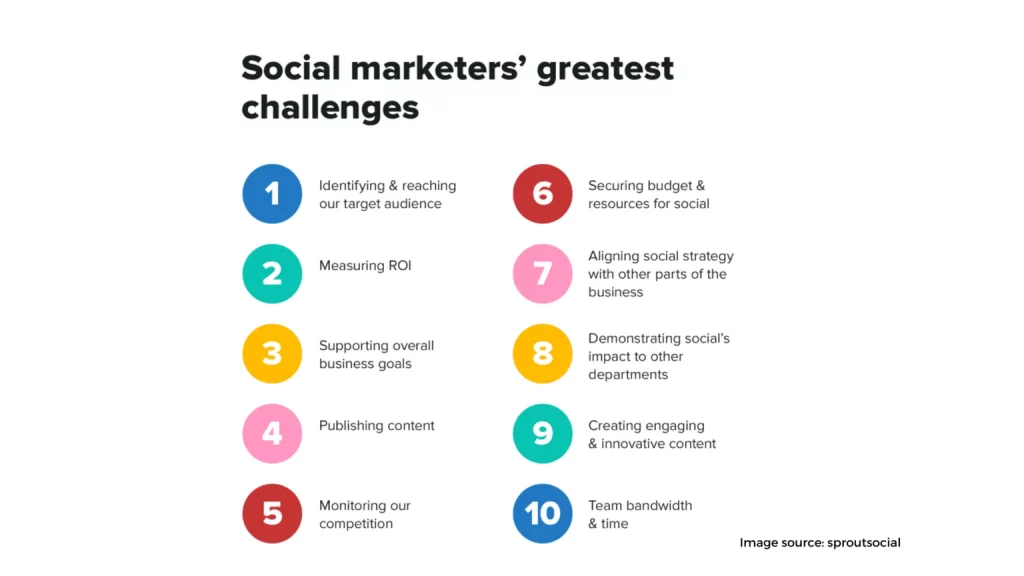 Social marketers' greatest challenges

1 Identifying & reaching our target audience

2 Measuring ROI

3 Supporting overall business goals

4 Publishing content

5 Monitoring our competition

6 Securing budget & resources for social

7 Aligning social strategy with other parts of the business

8 Demonstrating social's impact to other departments

9 Creating engaging & innovative content

10 Team bandwidth & time

Image source: sproutsocial